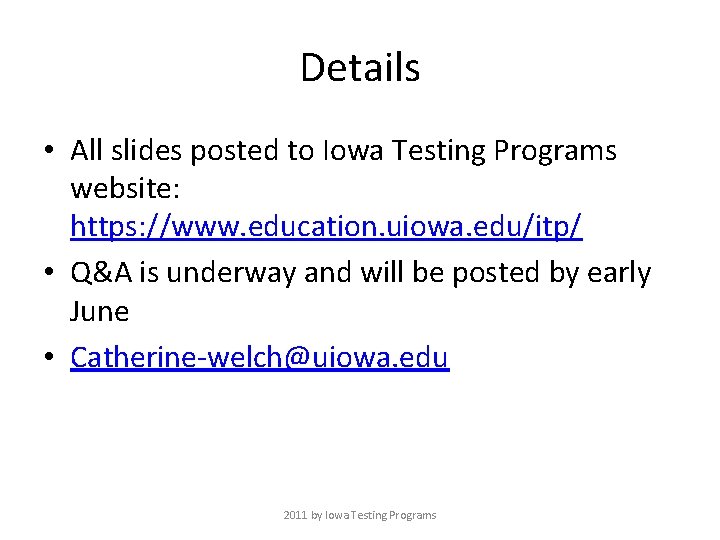 Details

• All slides posted to Iowa Testing Programs website: https://www.education.uiowa.edu/itp/

• Q&A is underway and will be posted by early June

• Catherine-welch@uiowa.edu

2011 by Iowa Testing Programs